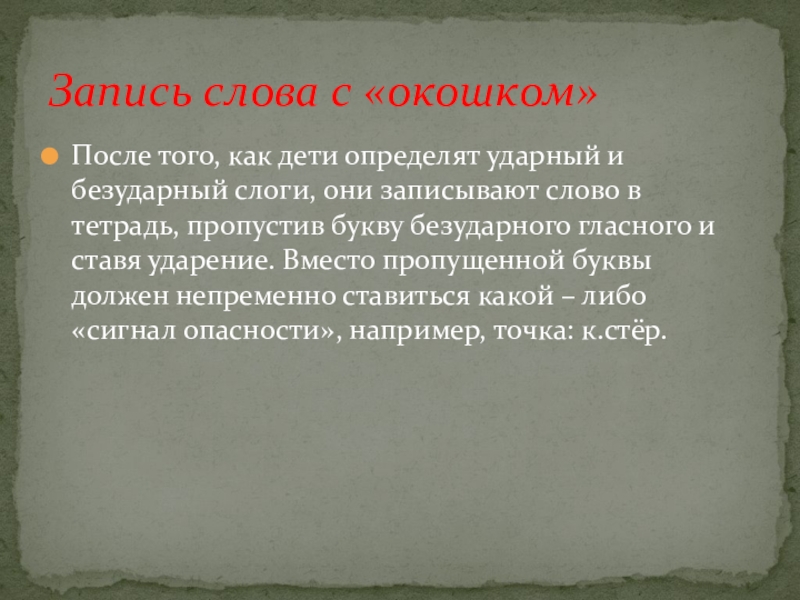 Запись слова с «окошком»

После того, как дети определят ударный и безударный слоги, они записывают слово в тетрадь, пропустив букву безударного гласного и ставя ударение. Вместо пропущенной буквы должен непременно ставиться какой – либо «сигнал опасности», например, точка: к.стёр.